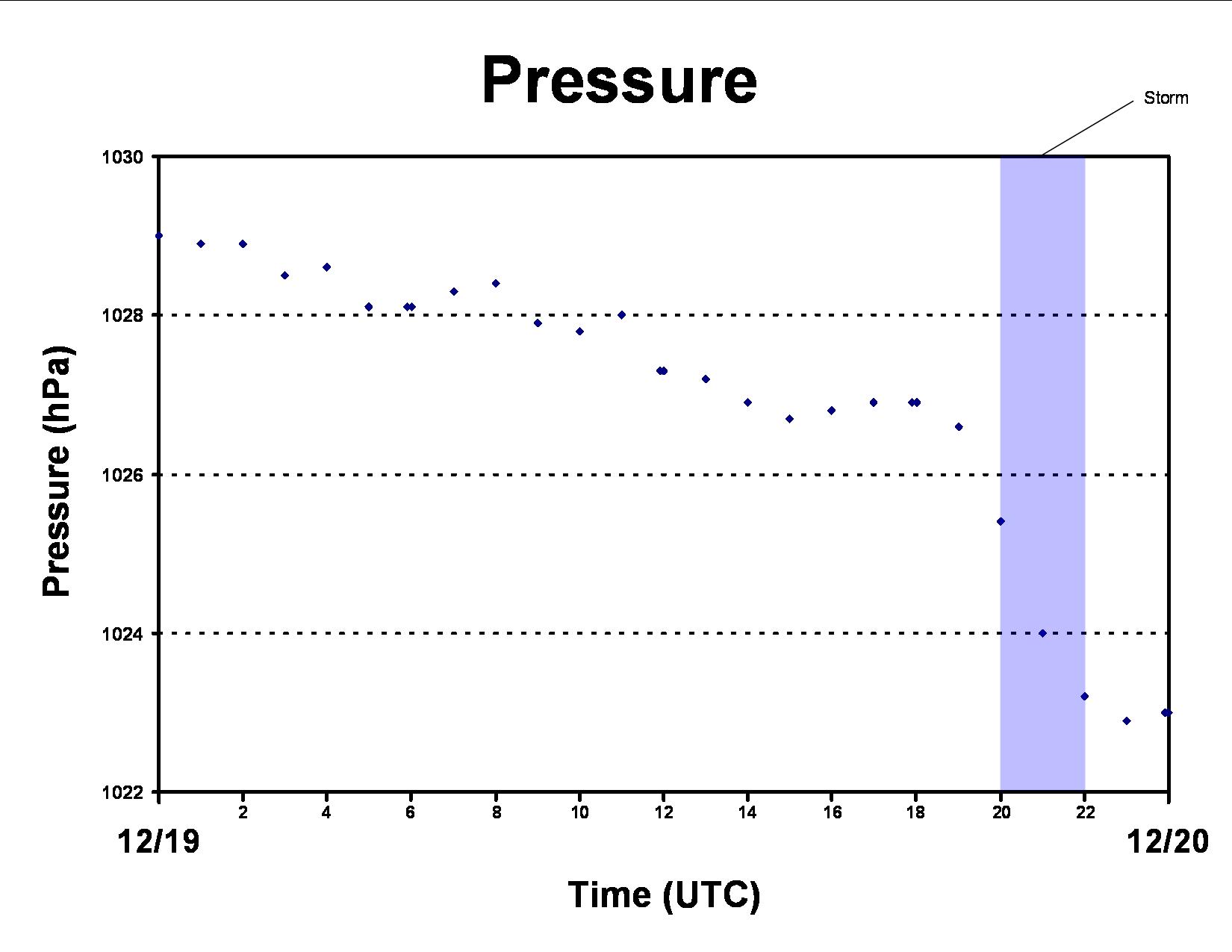 Pressure

Storm

Pressure (hPa)

1030
1028
1026
1024
1022

2
4
6
8
10
12
14
16
18
20
22

12/19

12/20

Time (UTC)